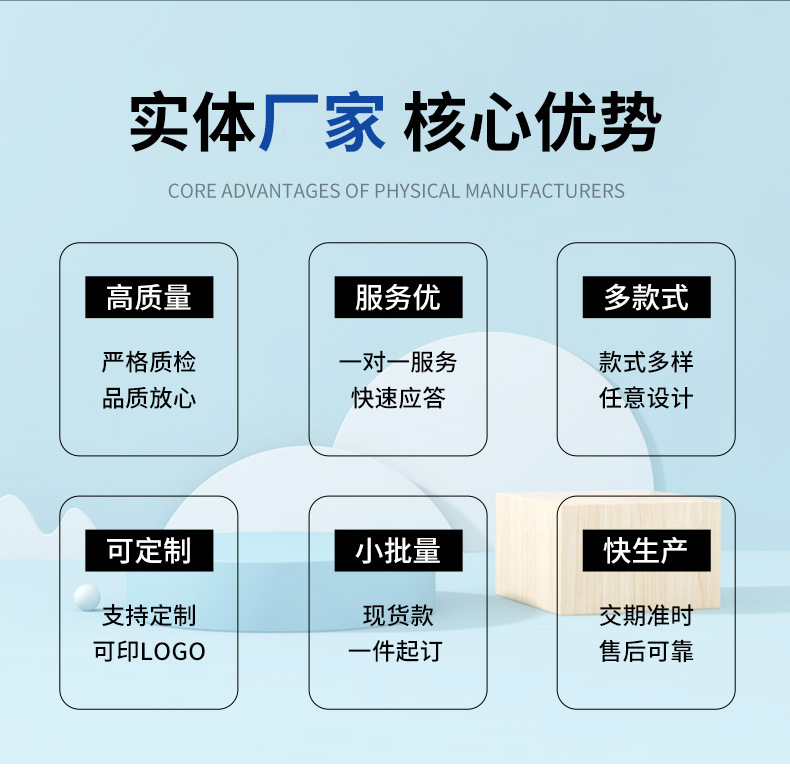 实体厂家 核心优势

CORE ADVANTAGES OF PHYSICAL MANUFACTURERS

高质量

严格质检
品质放心

服务优

一对一服务
快速应答

多款式

款式多样
任意设计

可定制

支持定制
可印LOGO

小批量

现货款
一件起订

快生产

交期准时
售后可靠